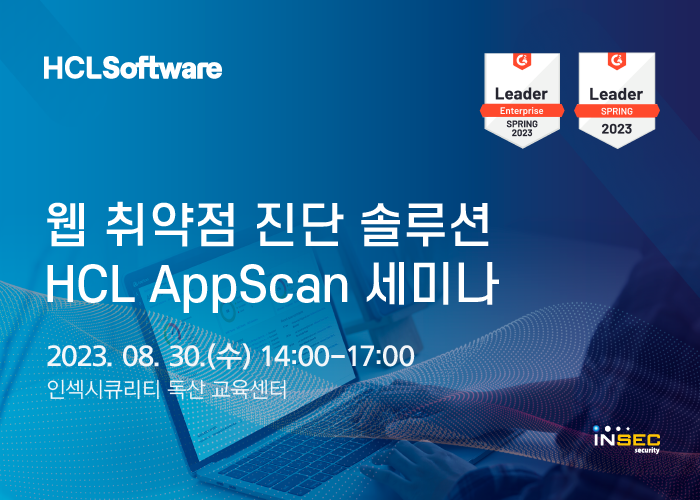 HCLSoftware

G2 Leader Enterprise SPRING 2023

G2 Leader SPRING 2023

웹 취약점 진단 솔루션
HCL AppScan 세미나

2023. 08. 30.(수) 14:00-17:00
인섹시큐리티 독산 교육센터

INSEC security